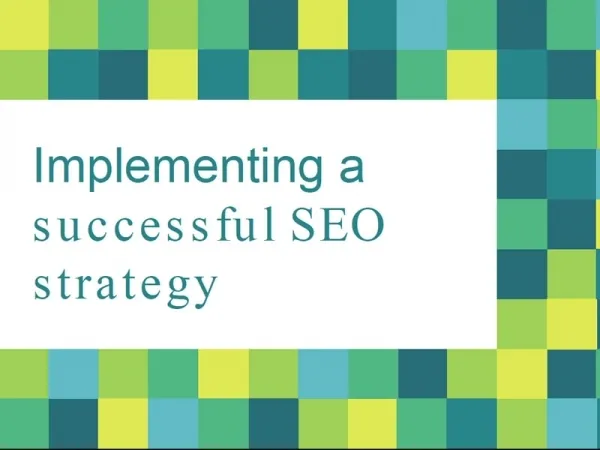 Implementing a successful SEO strategy